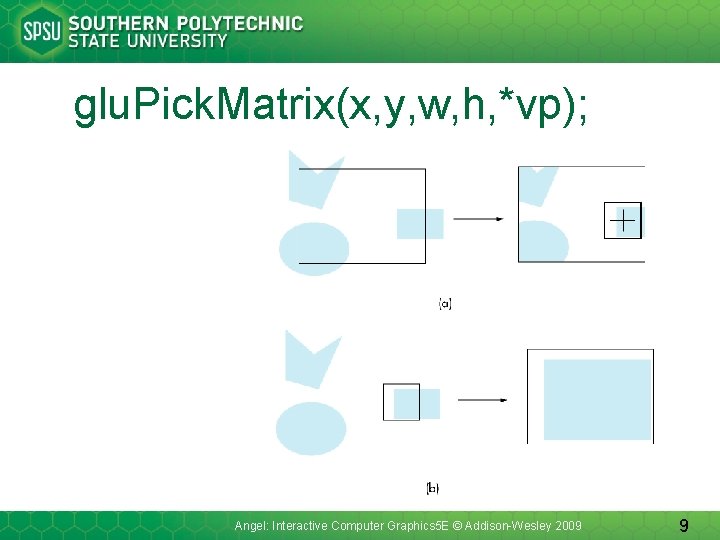 SPSU SOUTHERN POLYTECHNIC STATE UNIVERSITY

gluPickMatrix(x,y,w,h,*vp);

(a)

(b)

Angel: Interactive Computer Graphics5E © Addison-Wesley 2009

9